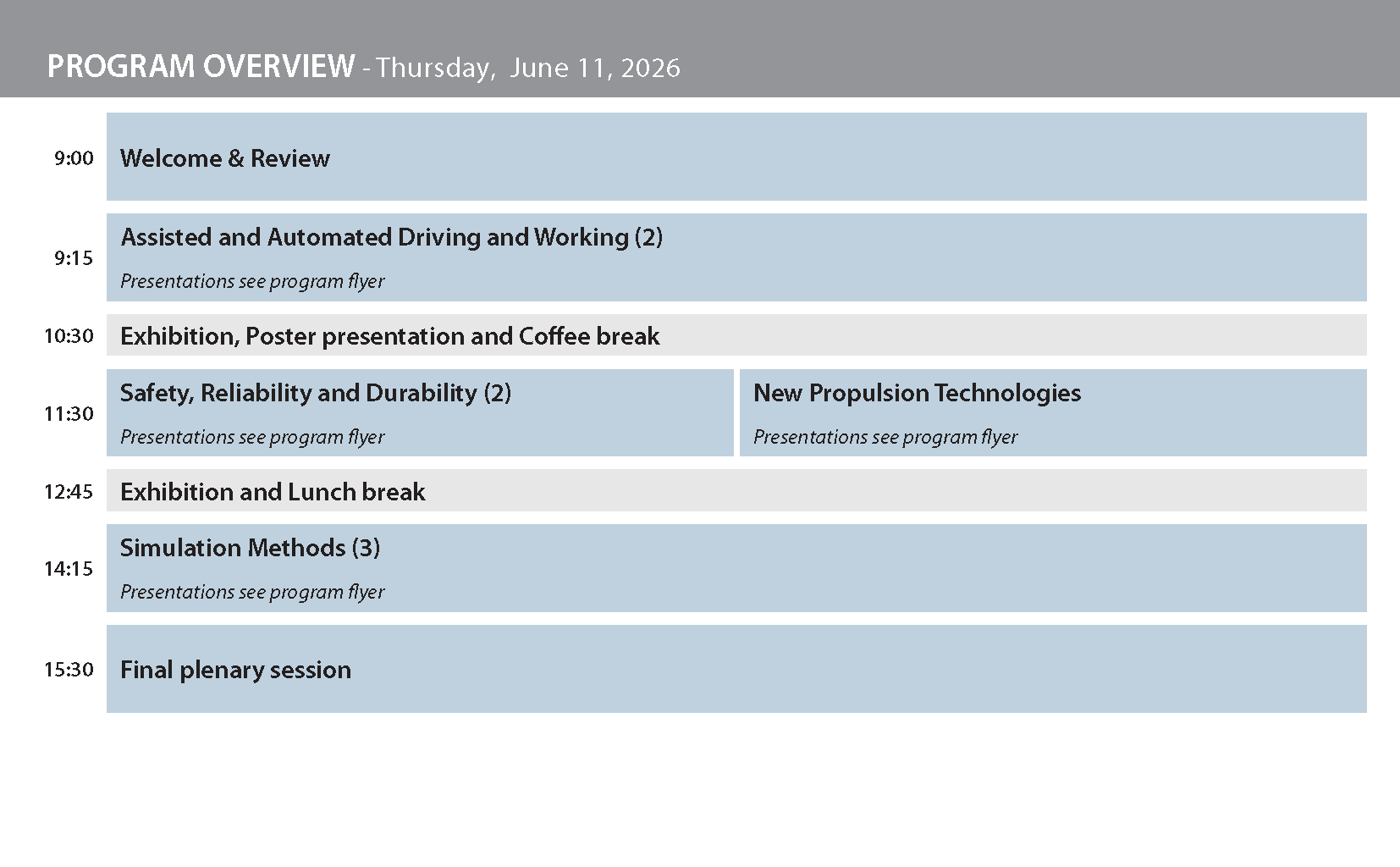 PROGRAM OVERVIEW - Thursday, June 11, 2026

9:00 Welcome & Review

9:15 Assisted and Automated Driving and Working (2)
Presentations see program flyer

10:30 Exhibition, Poster presentation and Coffee break

11:30 Safety, Reliability and Durability (2)
Presentations see program flyer

New Propulsion Technologies
Presentations see program flyer

12:45 Exhibition and Lunch break

14:15 Simulation Methods (3)
Presentations see program flyer

15:30 Final plenary session